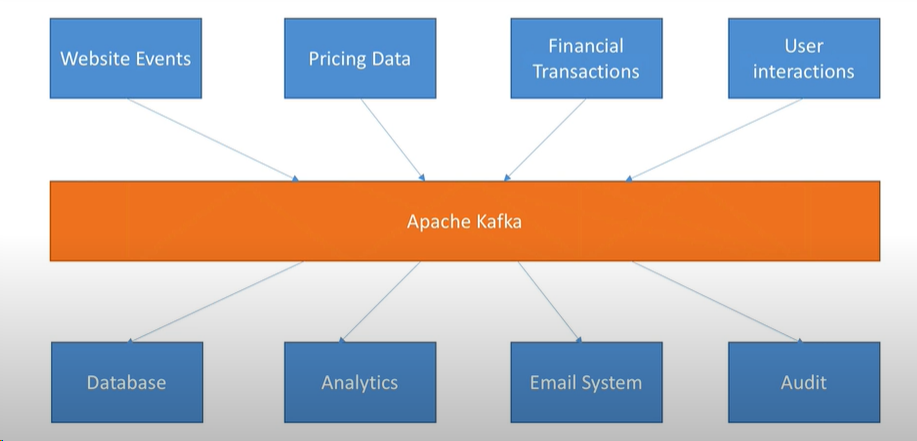 Website Events

Pricing Data

Financial Transactions

User interactions

Apache Kafka

Database

Analytics

Email System

Audit